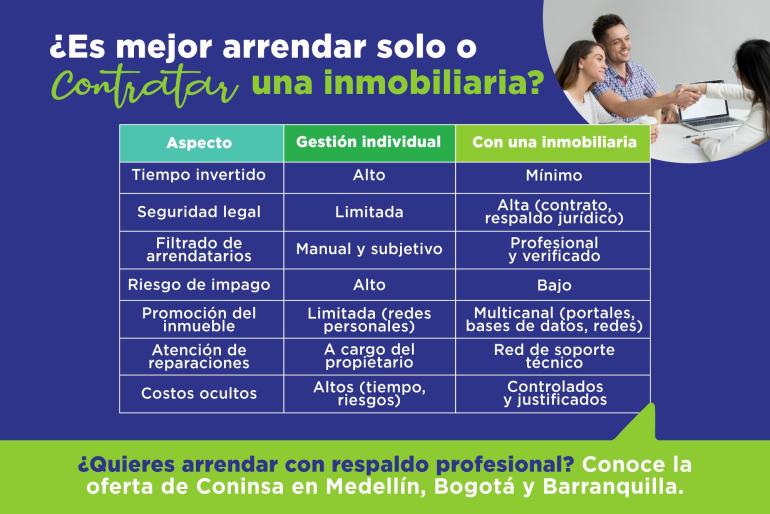 ¿Es mejor arrendar solo o Contratar una inmobiliaria?

| Aspecto | Gestión individual | Con una inmobiliaria |
|---|---|---|
| Tiempo invertido | Alto | Mínimo |
| Seguridad legal | Limitada | Alta (contrato, respaldo jurídico) |
| Filtrado de arrendatarios | Manual y subjetivo | Profesional y verificado |
| Riesgo de impago | Alto | Bajo |
| Promoción del inmueble | Limitada (redes personales) | Multicanal (portales, bases de datos, redes) |
| Atención de reparaciones | A cargo del propietario | Red de soporte técnico |
| Costos ocultos | Altos (tiempo, riesgos) | Controlados y justificados |

¿Quieres arrendar con respaldo profesional? Conoce la oferta de Coninsa en Medellín, Bogotá y Barranquilla.